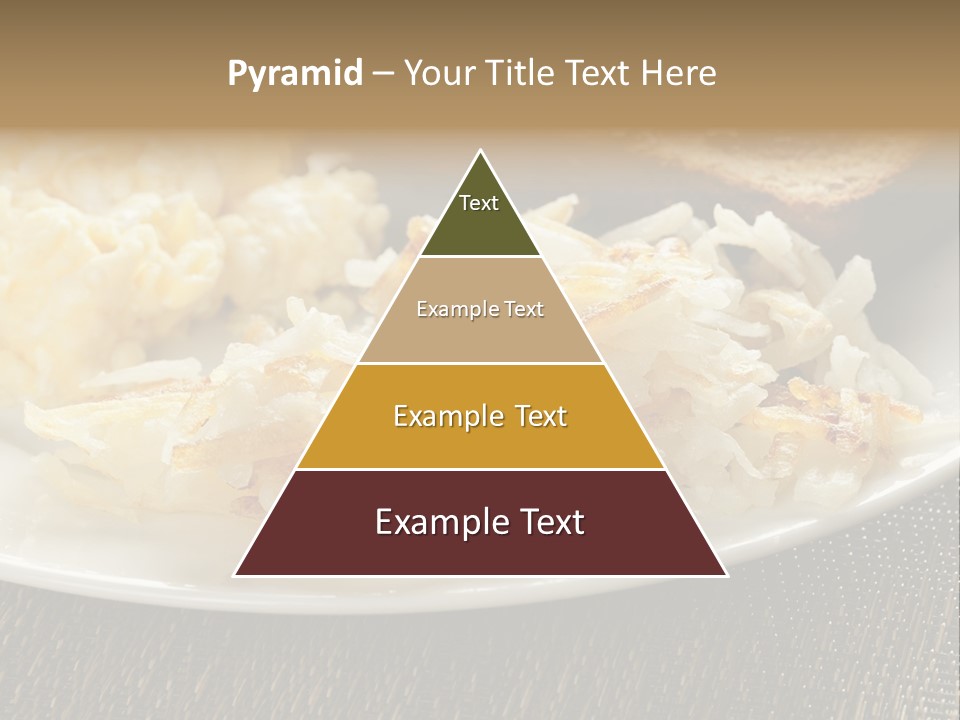 Pyramid – Your Title Text Here

Text

Example Text

Example Text

Example Text